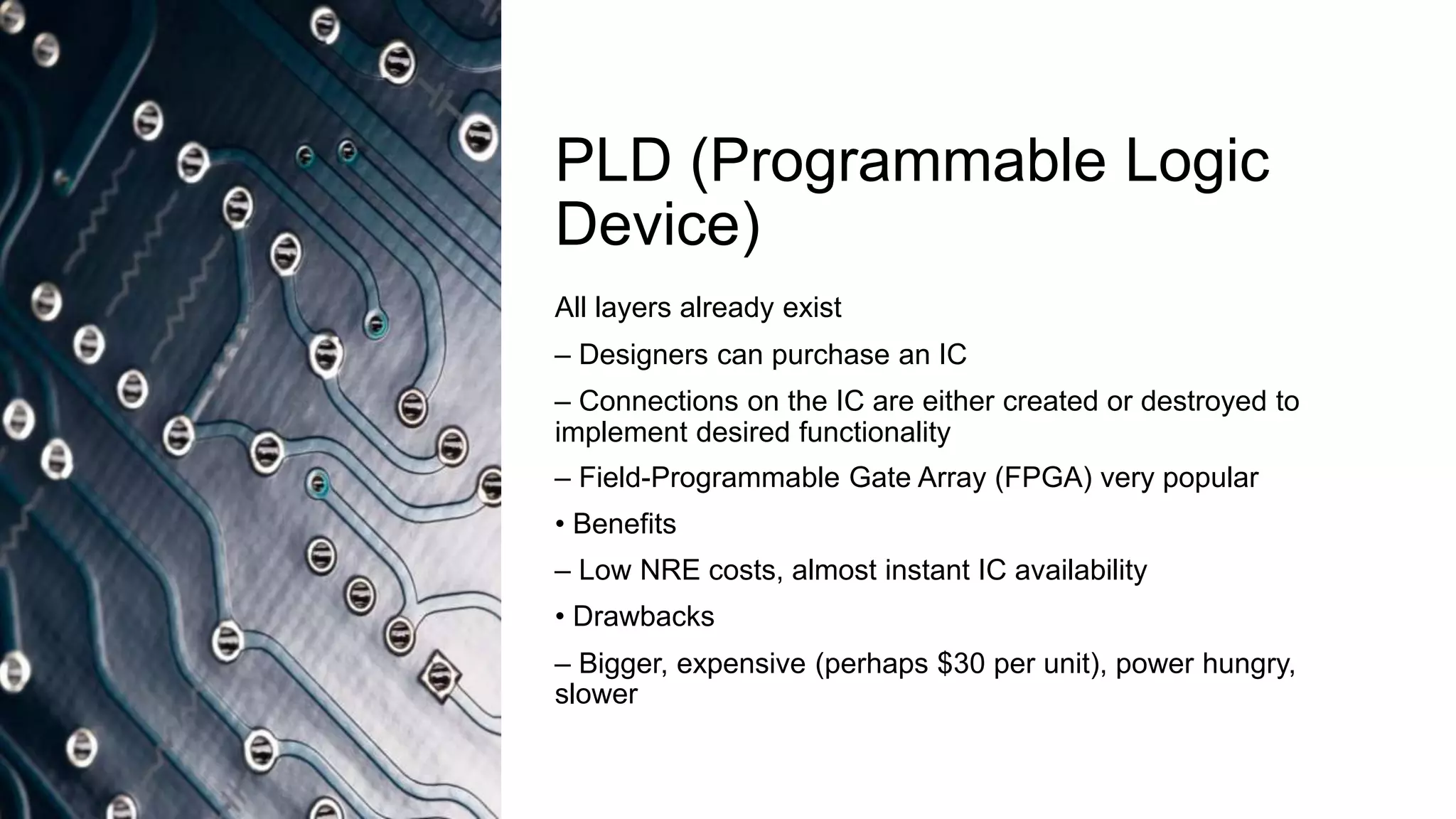 PLD (Programmable Logic Device)

All layers already exist

– Designers can purchase an IC

– Connections on the IC are either created or destroyed to implement desired functionality

– Field-Programmable Gate Array (FPGA) very popular

• Benefits

– Low NRE costs, almost instant IC availability

• Drawbacks

– Bigger, expensive (perhaps \$30 per unit), power hungry, slower